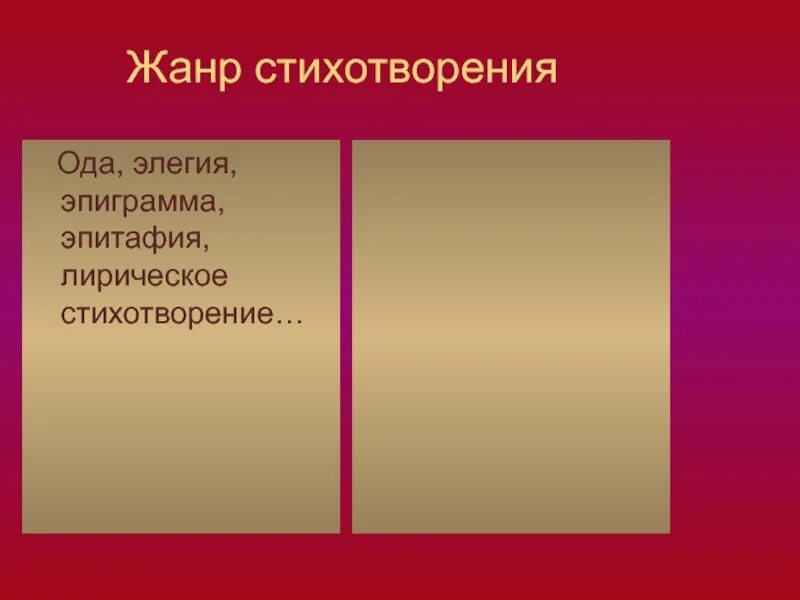 Жанр стихотворения

Ода, элегия, эпиграмма, эпитафия, лирическое стихотворение…